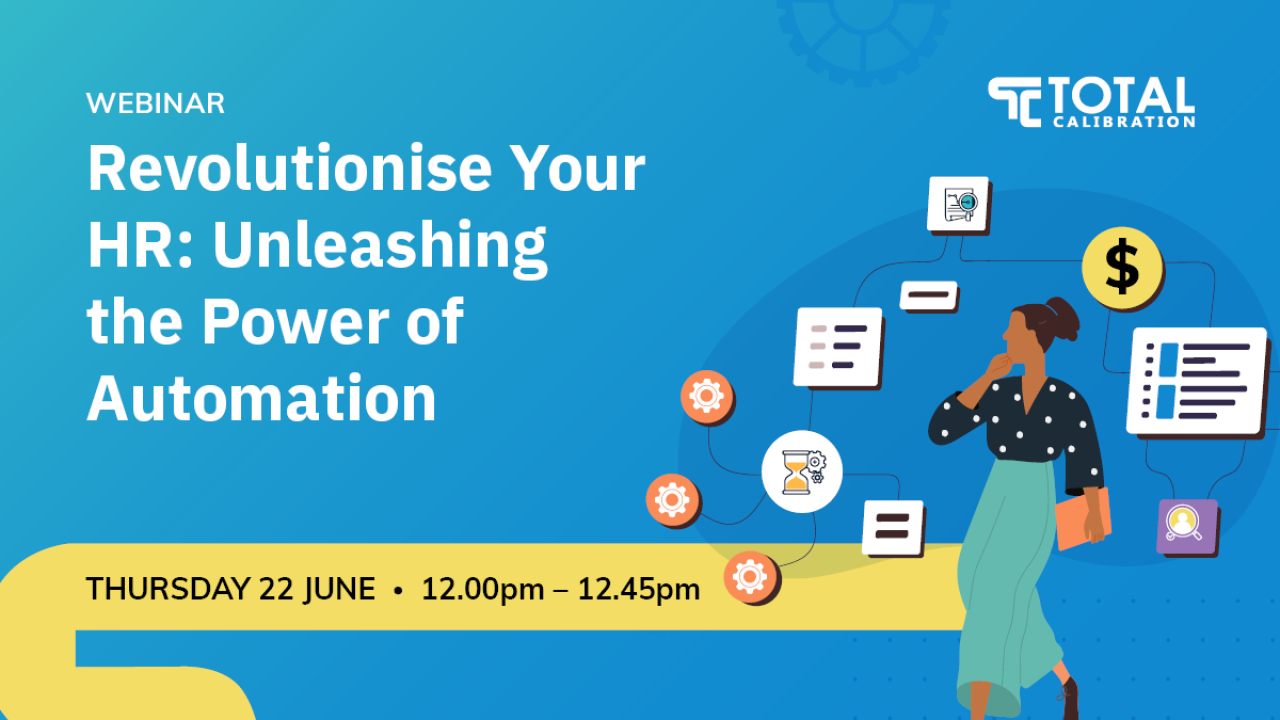 WEBINAR

Revolutionise Your HR: Unleashing the Power of Automation

TOTAL CALIBRATION

$

THURSDAY 22 JUNE • 12.00pm – 12.45pm